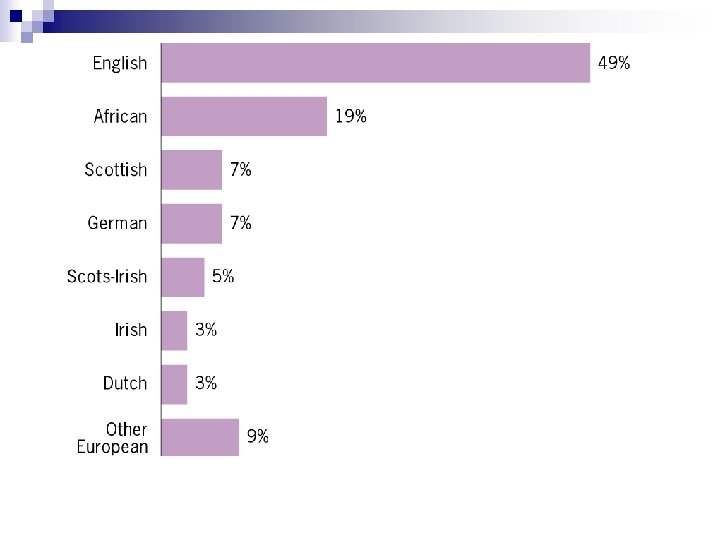 English 49%

African 19%

Scottish 7%

German 7%

Scots-Irish 5%

Irish 3%

Dutch 3%

Other European 9%